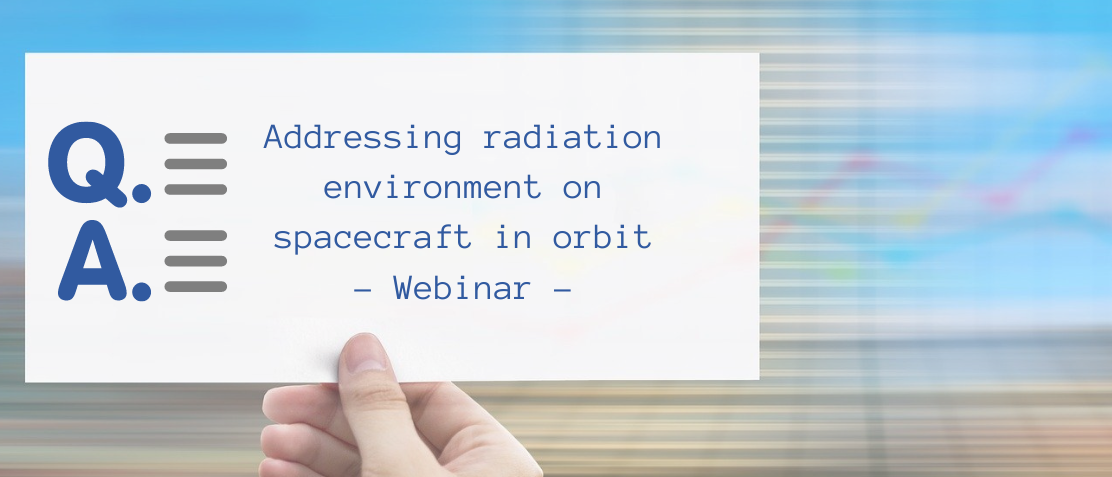 Q.
A.

Addressing radiation environment on spacecraft in orbit
– Webinar –